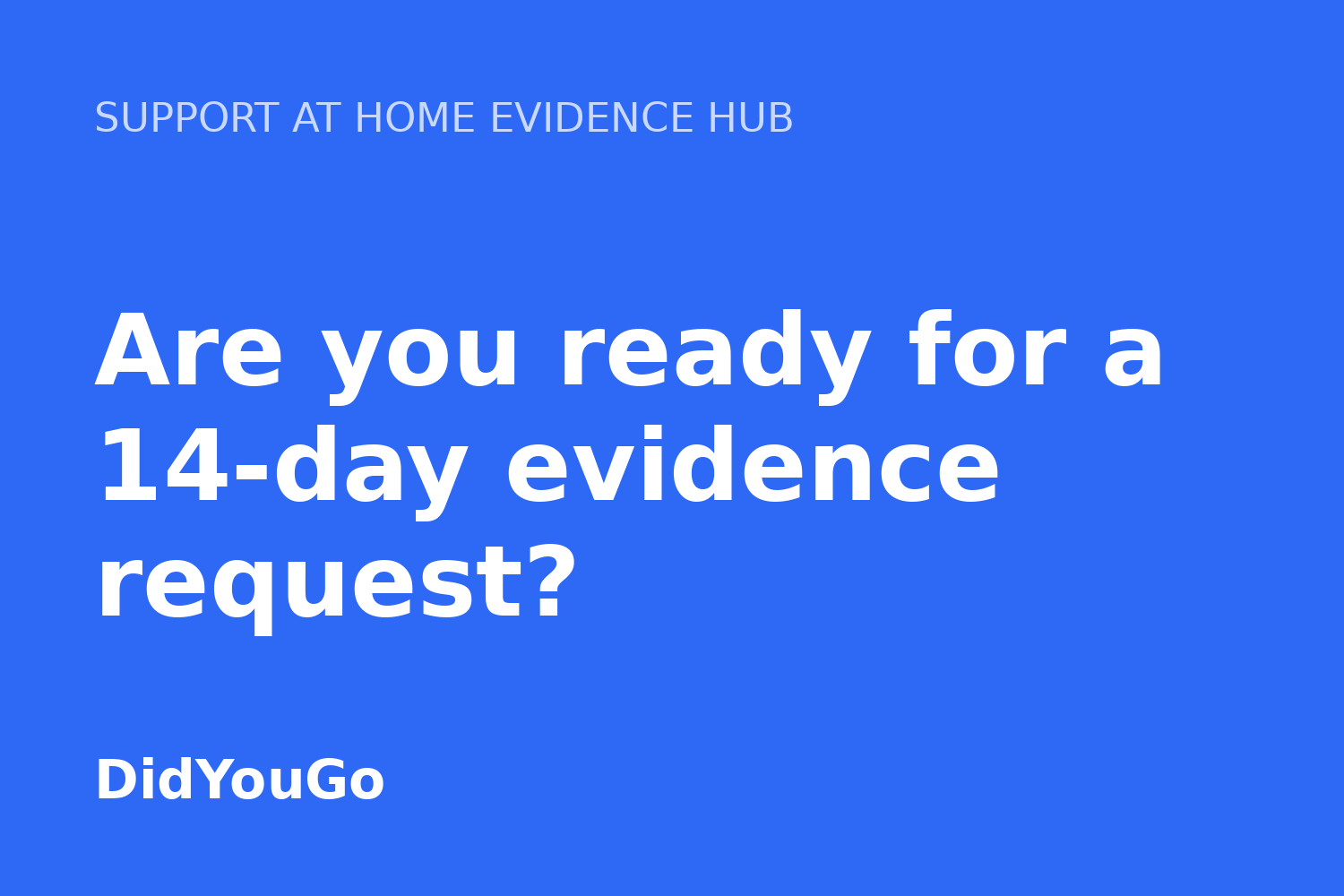 SUPPORT AT HOME EVIDENCE HUB

Are you ready for a 14-day evidence request?

DidYouGo